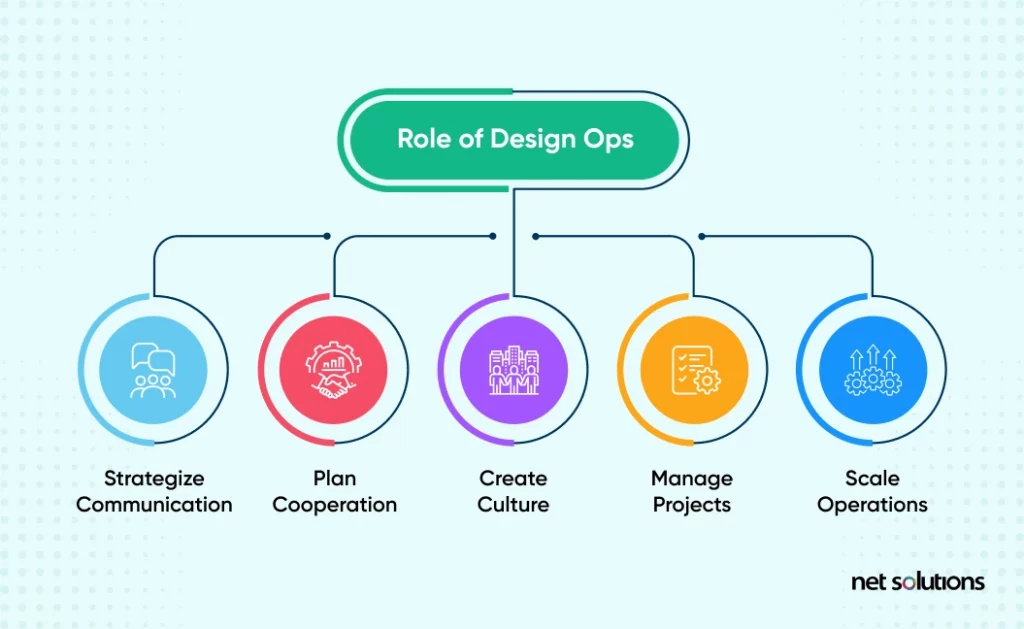 Role of Design Ops

Strategize Communication

Plan Cooperation

Create Culture

Manage Projects

Scale Operations

net solutions